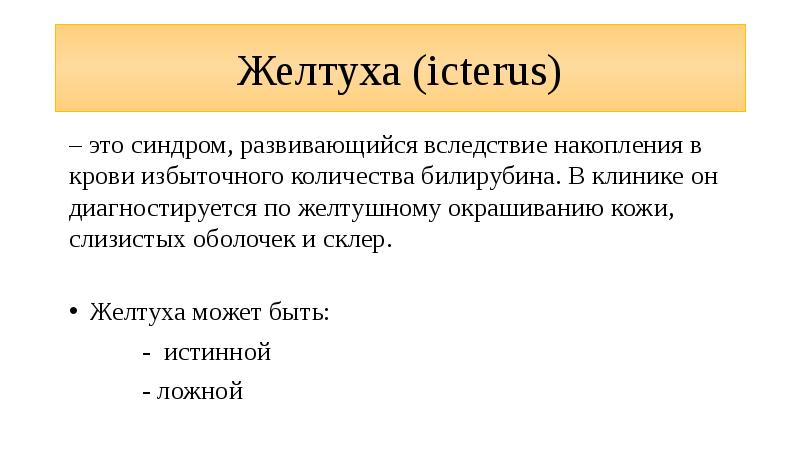 Желтуха (icterus)

– это синдром, развивающийся вследствие накопления в крови избыточного количества билирубина. В клинике он диагностируется по желтушному окрашиванию кожи, слизистых оболочек и склер.

• Желтуха может быть:

- истинной

- ложной